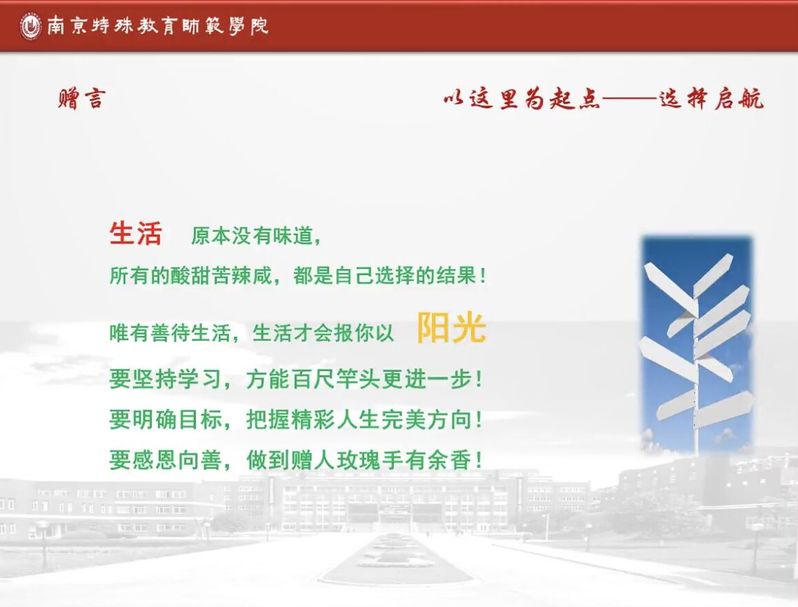 南京特殊教育師範學院

赠言

以这里为起点——选择启航

生活 原本没有味道，

所有的酸甜苦辣咸，都是自己选择的结果！

唯有善待生活，生活才会报你以 阳光

要坚持学习，方能百尺竿头更进一步！

要明确目标，把握精彩人生完美方向！

要感恩向善，做到赠人玫瑰手有余香！